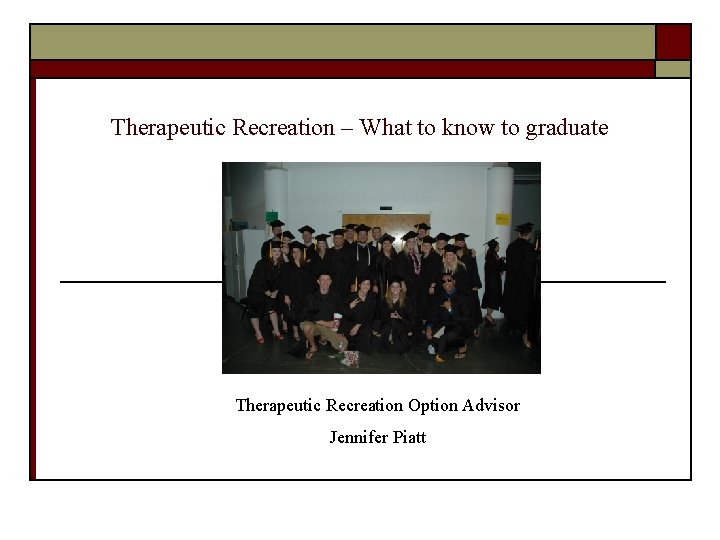 Therapeutic Recreation – What to know to graduate

Therapeutic Recreation Option Advisor

Jennifer Piatt